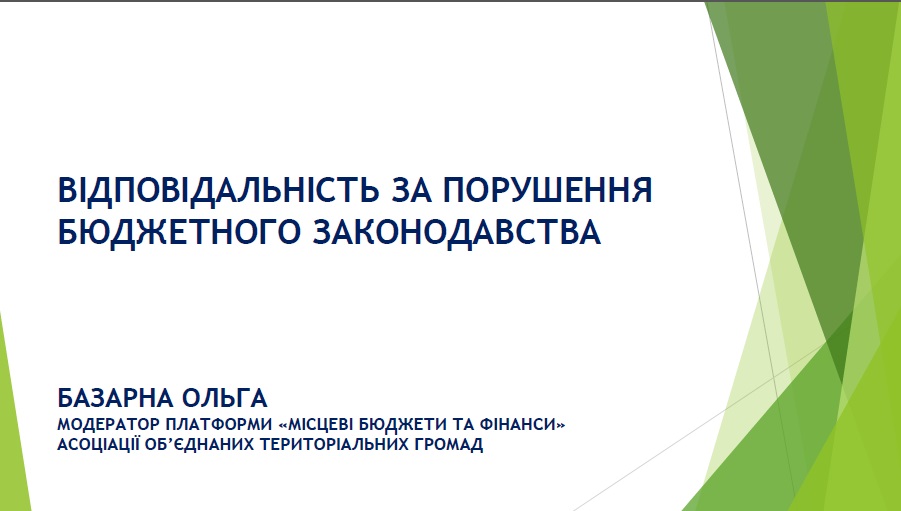 ВІДПОВІДАЛЬНІСТЬ ЗА ПОРУШЕННЯ БЮДЖЕТНОГО ЗАКОНОДАВСТВА

БАЗАРНА ОЛЬГА
МОДЕРАТОР ПЛАТФОРМИ «МІСЦЕВІ БЮДЖЕТИ ТА ФІНАНСИ»
АСОЦІАЦІЇ ОБ'ЄДНАНИХ ТЕРИТОРІАЛЬНИХ ГРОМАД